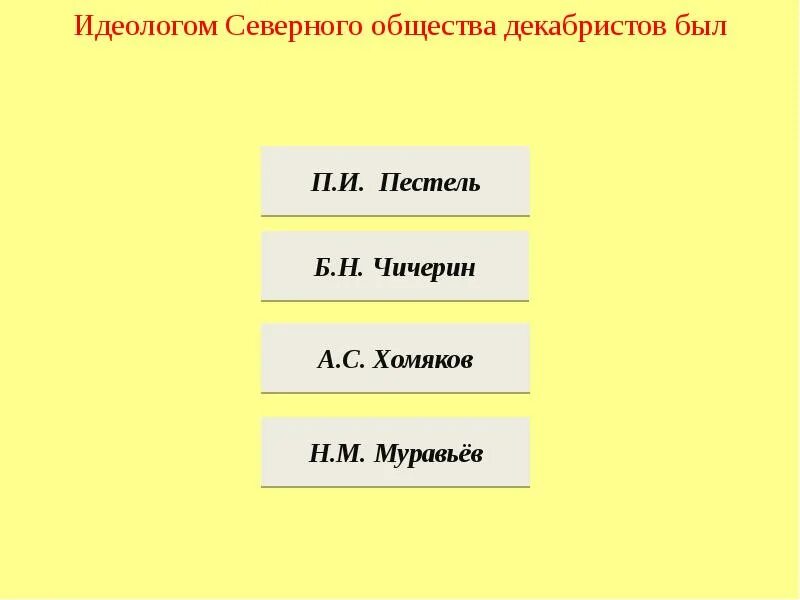 Идеологом Северного общества декабристов был

П.И. Пестель

Б.Н. Чичерин

А.С. Хомяков

Н.М. Муравьёв